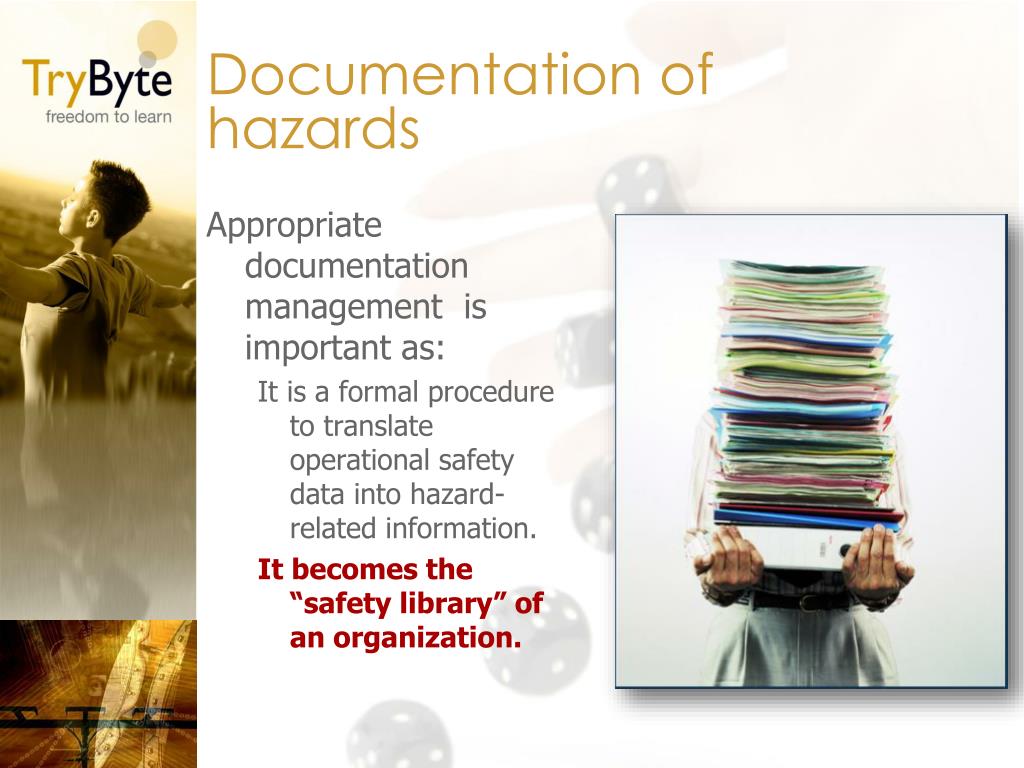 TryByte
freedom to learn

Documentation of hazards

Appropriate documentation management is important as:

It is a formal procedure to translate operational safety data into hazard-related information.

It becomes the “safety library” of an organization.